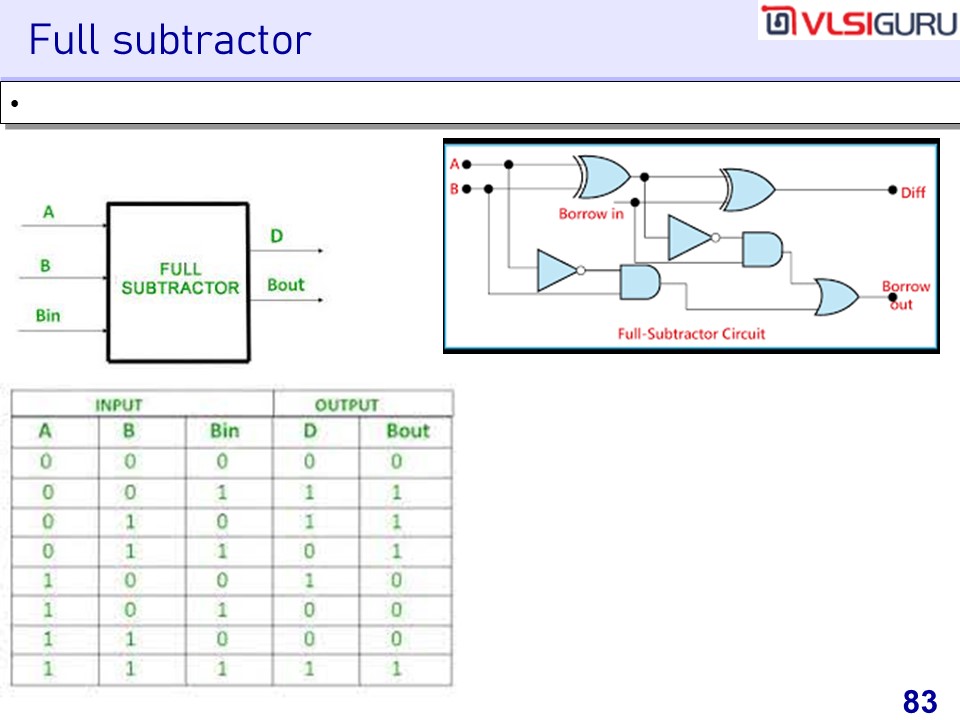 Full subtractor

VLSIGURU

•

A
B
Bin
FULL SUBTRACTOR
D
Bout

A
B
Borrow in
Diff
Borrow out
Full-Subtractor Circuit

| INPUT | | | OUTPUT | |
|---|---|---|---|---|
| A | B | Bin | D | Bout |
| 0 | 0 | 0 | 0 | 0 |
| 0 | 0 | 1 | 1 | 1 |
| 0 | 1 | 0 | 1 | 1 |
| 0 | 1 | 1 | 0 | 1 |
| 1 | 0 | 0 | 1 | 0 |
| 1 | 0 | 1 | 0 | 0 |
| 1 | 1 | 0 | 0 | 0 |
| 1 | 1 | 1 | 1 | 1 |

83